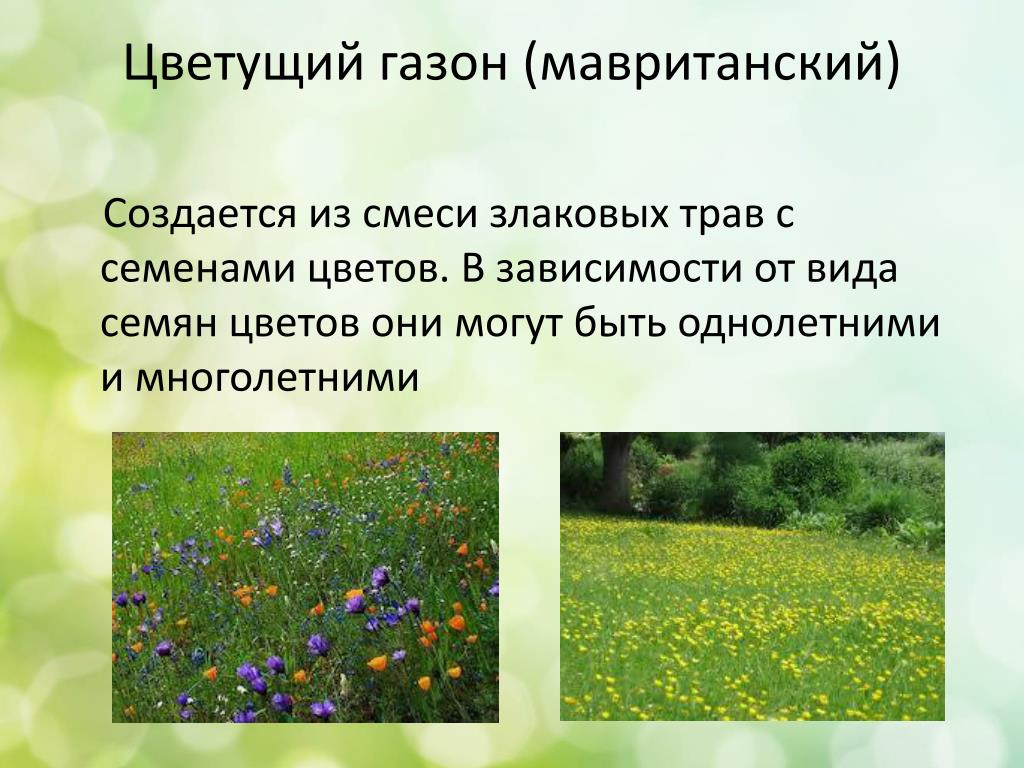 Цветущий газон (мавританский)

Создается из смеси злаковых трав с семенами цветов. В зависимости от вида семян цветов они могут быть однолетними и многолетними